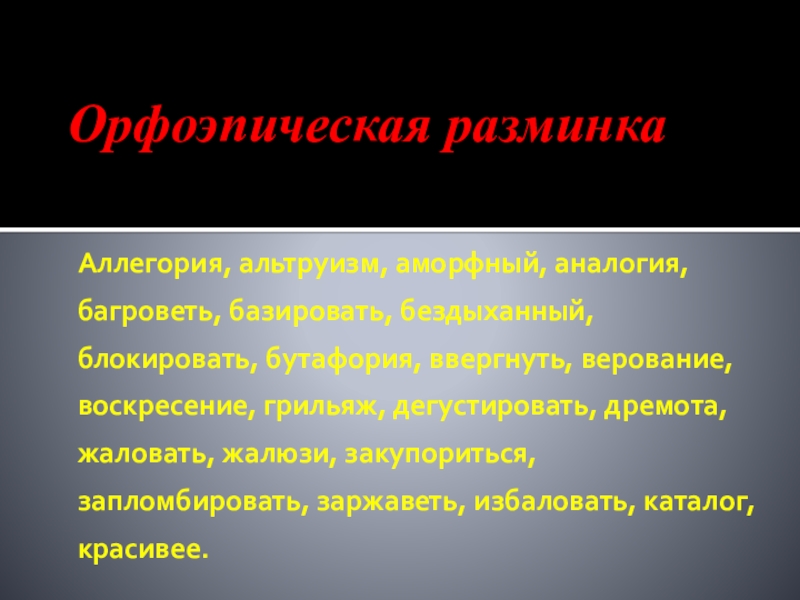 Орфоэпическая разминка

Аллегория, альтруизм, аморфный, аналогия, багроветь, базировать, бездыханный, блокировать, бутафория, ввергнуть, верование, воскресение, грильяж, дегустировать, дремота, жаловать, жалюзи, закупориться, запломбировать, заржаветь, избаловать, каталог, красивее.